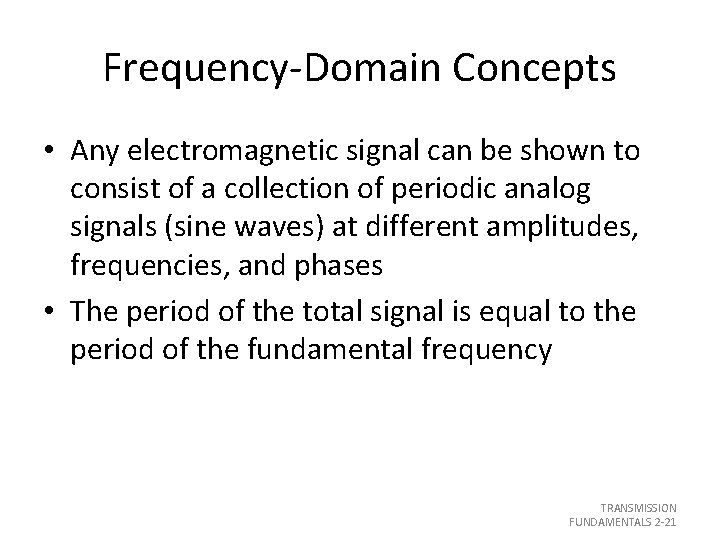 Frequency-Domain Concepts

• Any electromagnetic signal can be shown to consist of a collection of periodic analog signals (sine waves) at different amplitudes, frequencies, and phases
• The period of the total signal is equal to the period of the fundamental frequency

TRANSMISSION FUNDAMENTALS 2-21